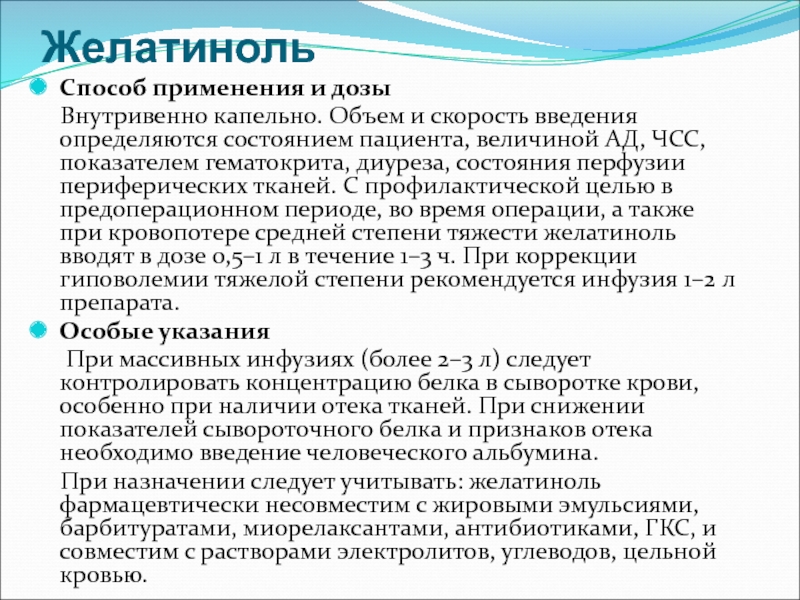 Желатиноль

Способ применения и дозы

Внутривенно капельно. Объем и скорость введения определяются состоянием пациента, величиной АД, ЧСС, показателем гематокрита, диуреза, состояния перфузии периферических тканей. С профилактической целью в предоперационном периоде, во время операции, а также при кровопотере средней степени тяжести желатиноль вводят в дозе 0,5–1 л в течение 1–3 ч. При коррекции гиповолемии тяжелой степени рекомендуется инфузия 1–2 л препарата.

Особые указания

При массивных инфузиях (более 2–3 л) следует контролировать концентрацию белка в сыворотке крови, особенно при наличии отека тканей. При снижении показателей сывороточного белка и признаков отека необходимо введение человеческого альбумина.

При назначении следует учитывать: желатиноль фармацевтически несовместим с жировыми эмульсиями, барбитуратами, миорелаксантами, антибиотиками, ГКС, и совместим с растворами электролитов, углеводов, цельной кровью.